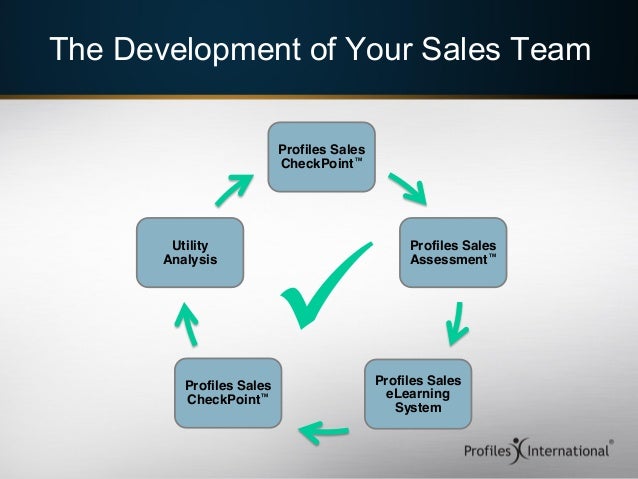 The Development of Your Sales Team

Profiles Sales CheckPoint™

Profiles Sales Assessment™

Profiles Sales eLearning System

Profiles Sales CheckPoint™

Utility Analysis

Profiles International®